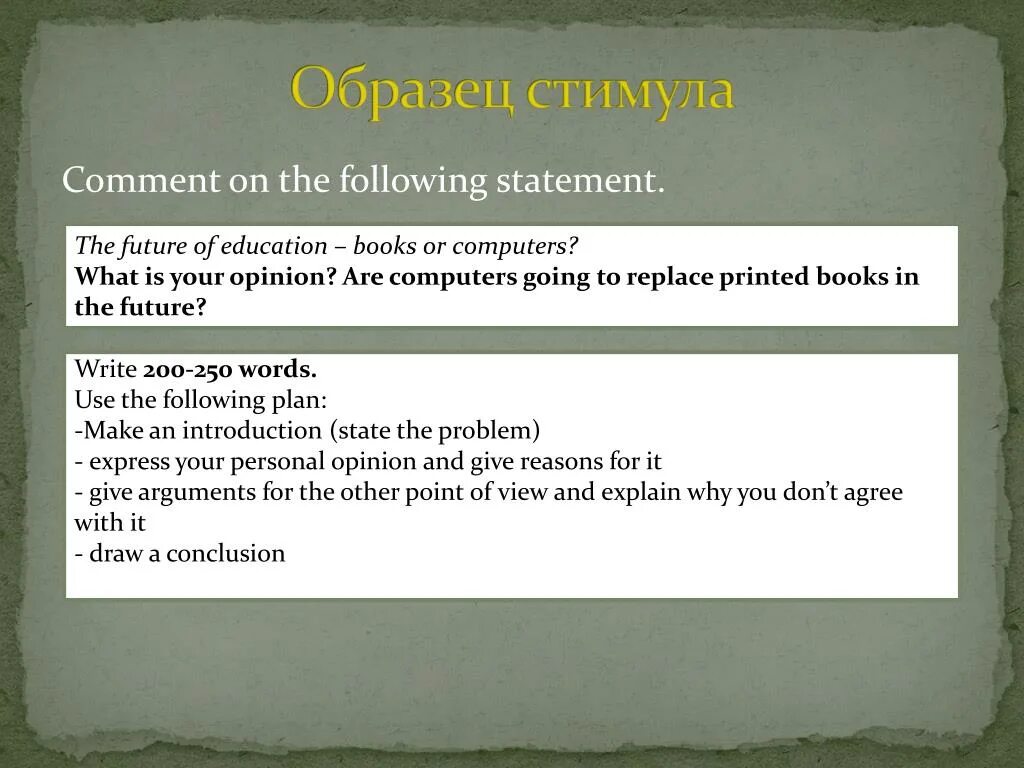 Образец стимула

Comment on the following statement.

The future of education – books or computers?
What is your opinion? Are computers going to replace printed books in the future?

Write 200-250 words.
Use the following plan:
-Make an introduction (state the problem)
- express your personal opinion and give reasons for it
- give arguments for the other point of view and explain why you don't agree with it
- draw a conclusion